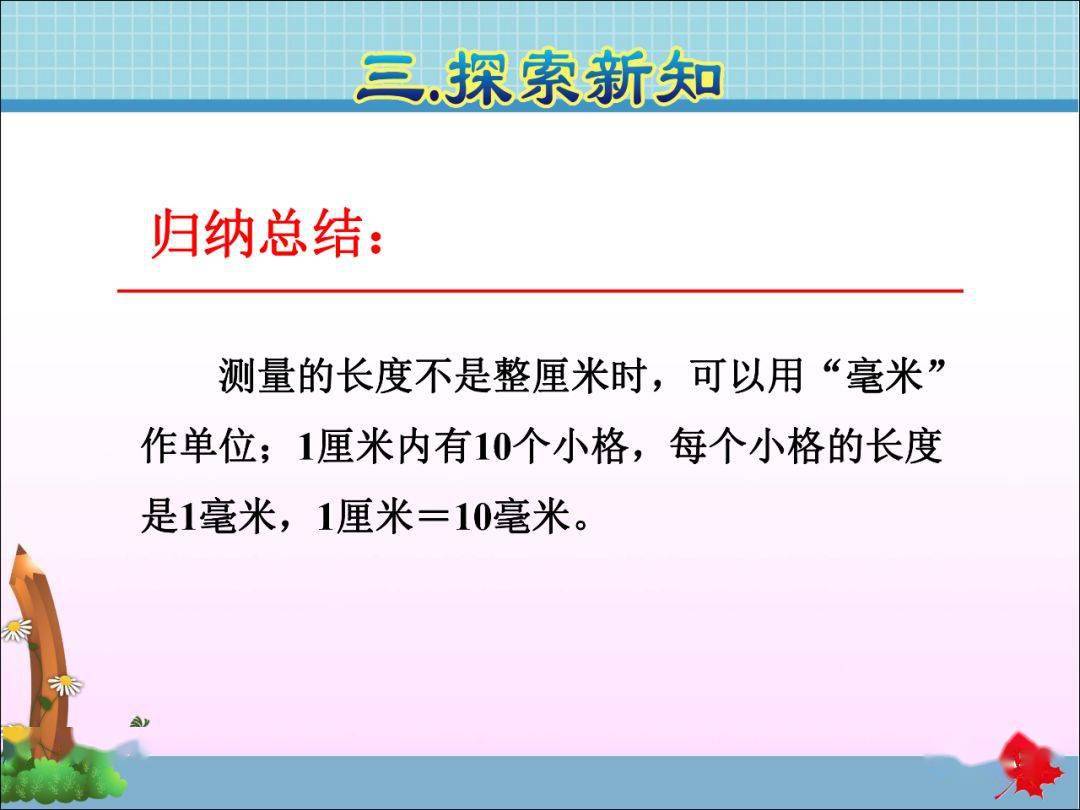 三.探索新知

归纳总结：

测量的长度不是整厘米时，可以用“毫米”作单位；1厘米内有10个小格，每个小格的长度是1毫米，1厘米＝10毫米。